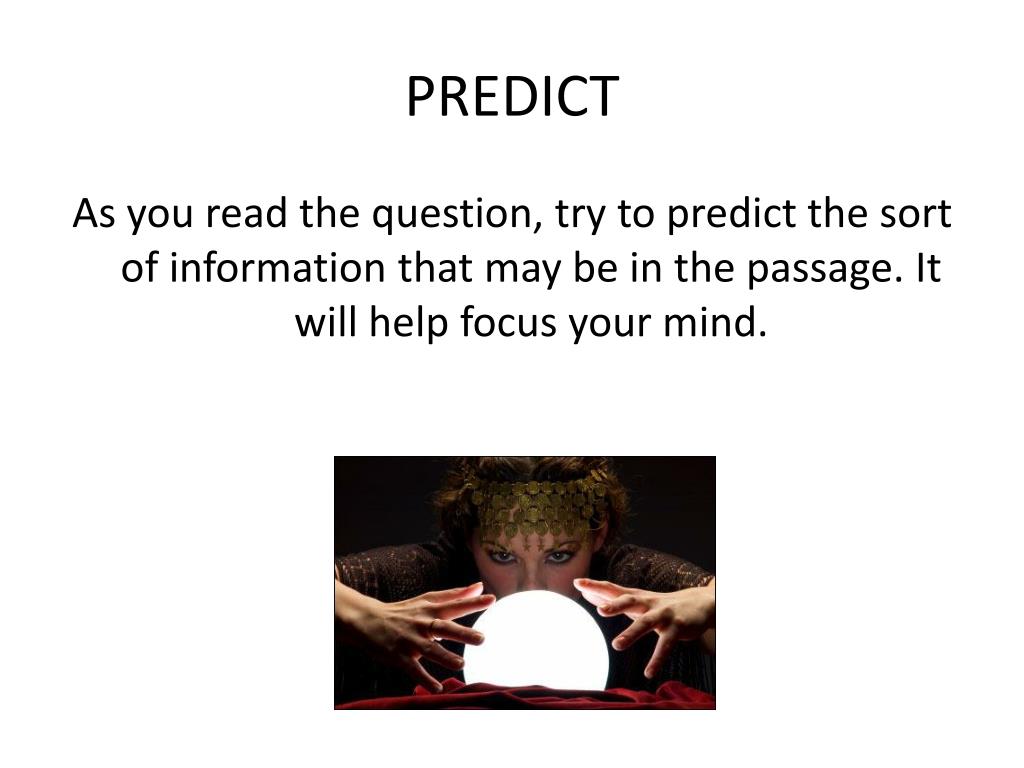 PREDICT

As you read the question, try to predict the sort of information that may be in the passage. It will help focus your mind.